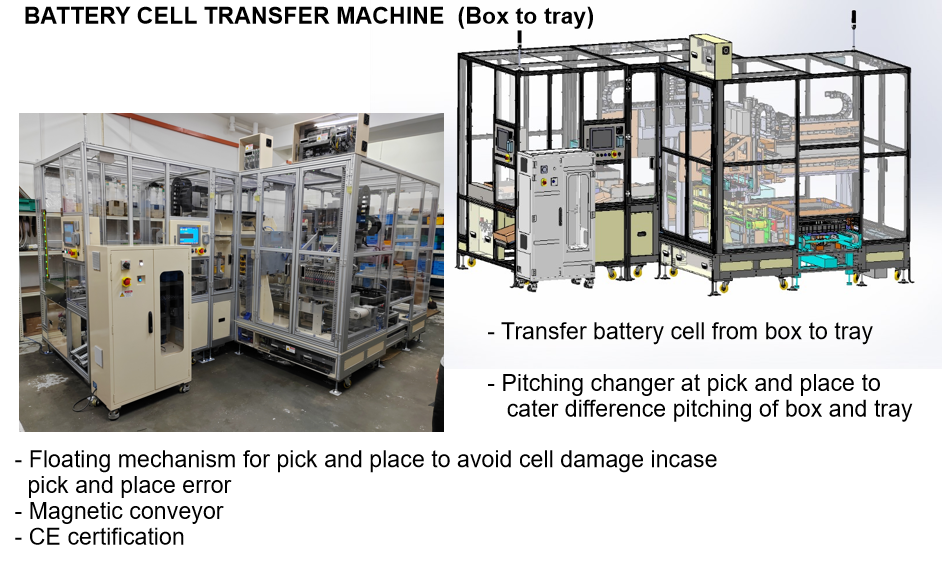 BATTERY CELL TRANSFER MACHINE (Box to tray)

- Transfer battery cell from box to tray

- Pitching changer at pick and place to cater difference pitching of box and tray

- Floating mechanism for pick and place to avoid cell damage incase pick and place error
- Magnetic conveyor
- CE certification